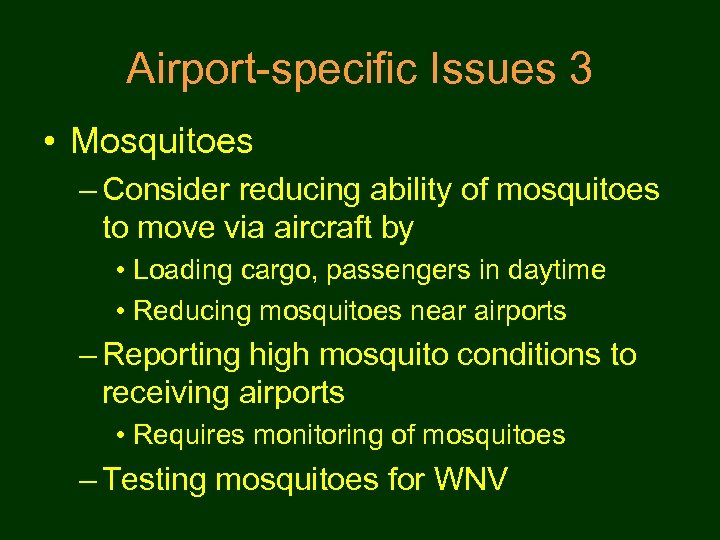 Airport-specific Issues 3

• Mosquitoes

– Consider reducing ability of mosquitoes to move via aircraft by

• Loading cargo, passengers in daytime

• Reducing mosquitoes near airports

– Reporting high mosquito conditions to receiving airports

• Requires monitoring of mosquitoes

– Testing mosquitoes for WNV